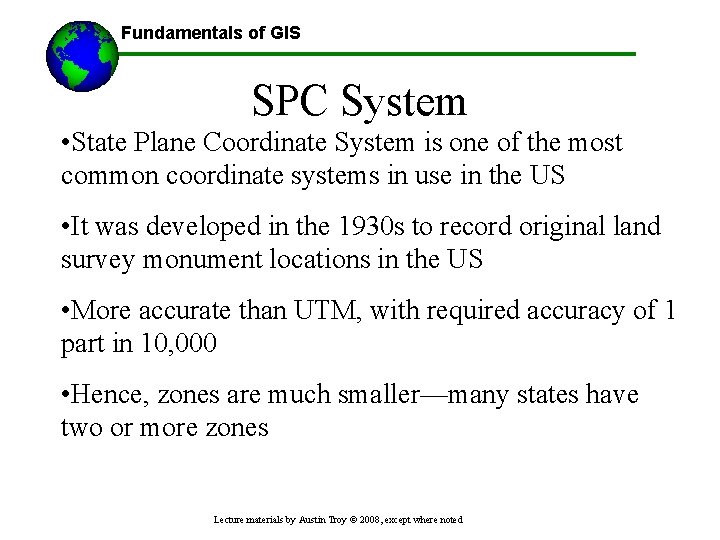 Fundamentals of GIS

SPC System

•State Plane Coordinate System is one of the most common coordinate systems in use in the US

•It was developed in the 1930s to record original land survey monument locations in the US

•More accurate than UTM, with required accuracy of 1 part in 10,000

•Hence, zones are much smaller—many states have two or more zones

Lecture materials by Austin Troy © 2008, except where noted